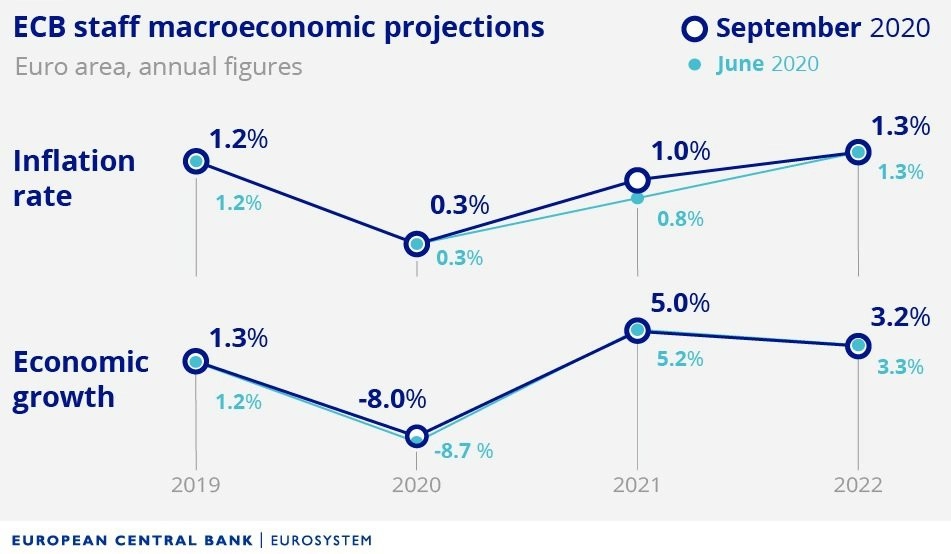 ECB staff macroeconomic projections
Euro area, annual figures

September 2020
June 2020

Inflation rate

1.2%
1.2%
0.3%
0.3%
1.0%
0.8%
1.3%
1.3%

Economic growth

1.3%
1.2%
-8.0%
-8.7 %
5.0%
5.2%
3.2%
3.3%

2019
2020
2021
2022

EUROPEAN CENTRAL BANK | EUROSYSTEM